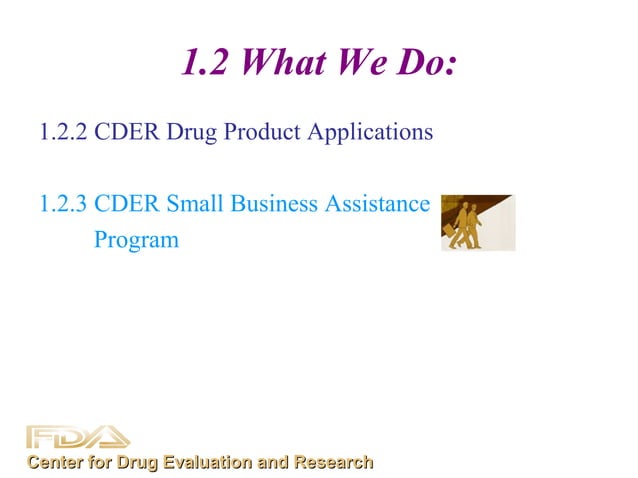 1.2 What We Do:

1.2.2 CDER Drug Product Applications

1.2.3 CDER Small Business Assistance Program

FDA
Center for Drug Evaluation and Research